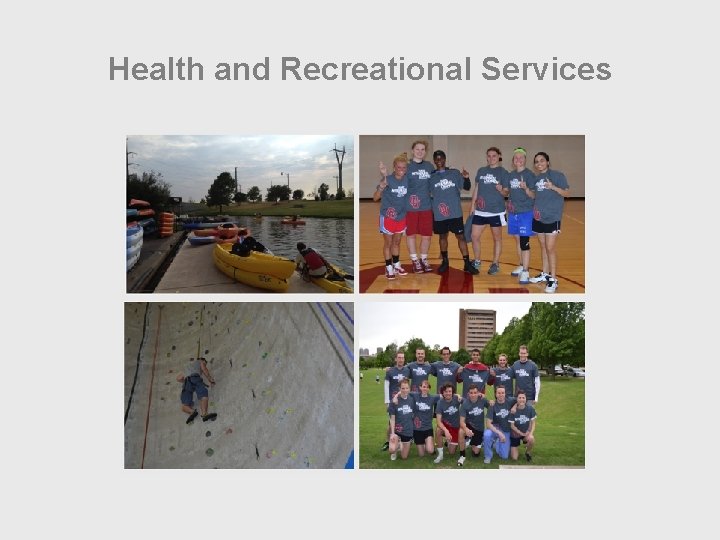 Health and Recreational Services